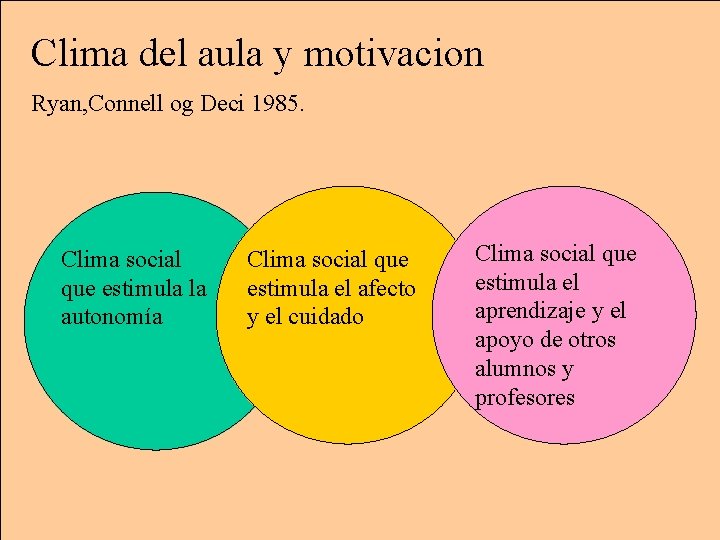 Clima del aula y motivacion

Ryan,Connell og Deci 1985.

Clima social que estimula la autonomía

Clima social que estimula el afecto y el cuidado

Clima social que estimula el aprendizaje y el apoyo de otros alumnos y profesores